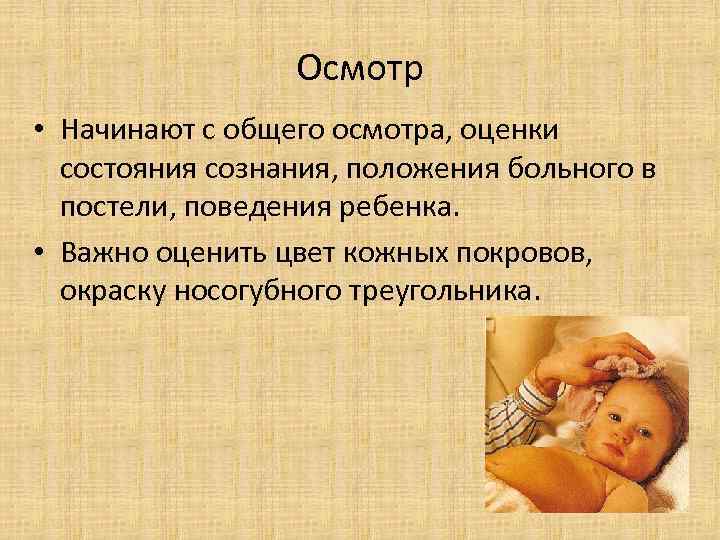 Осмотр

• Начинают с общего осмотра, оценки состояния сознания, положения больного в постели, поведения ребенка.

• Важно оценить цвет кожных покровов, окраску носогубного треугольника.